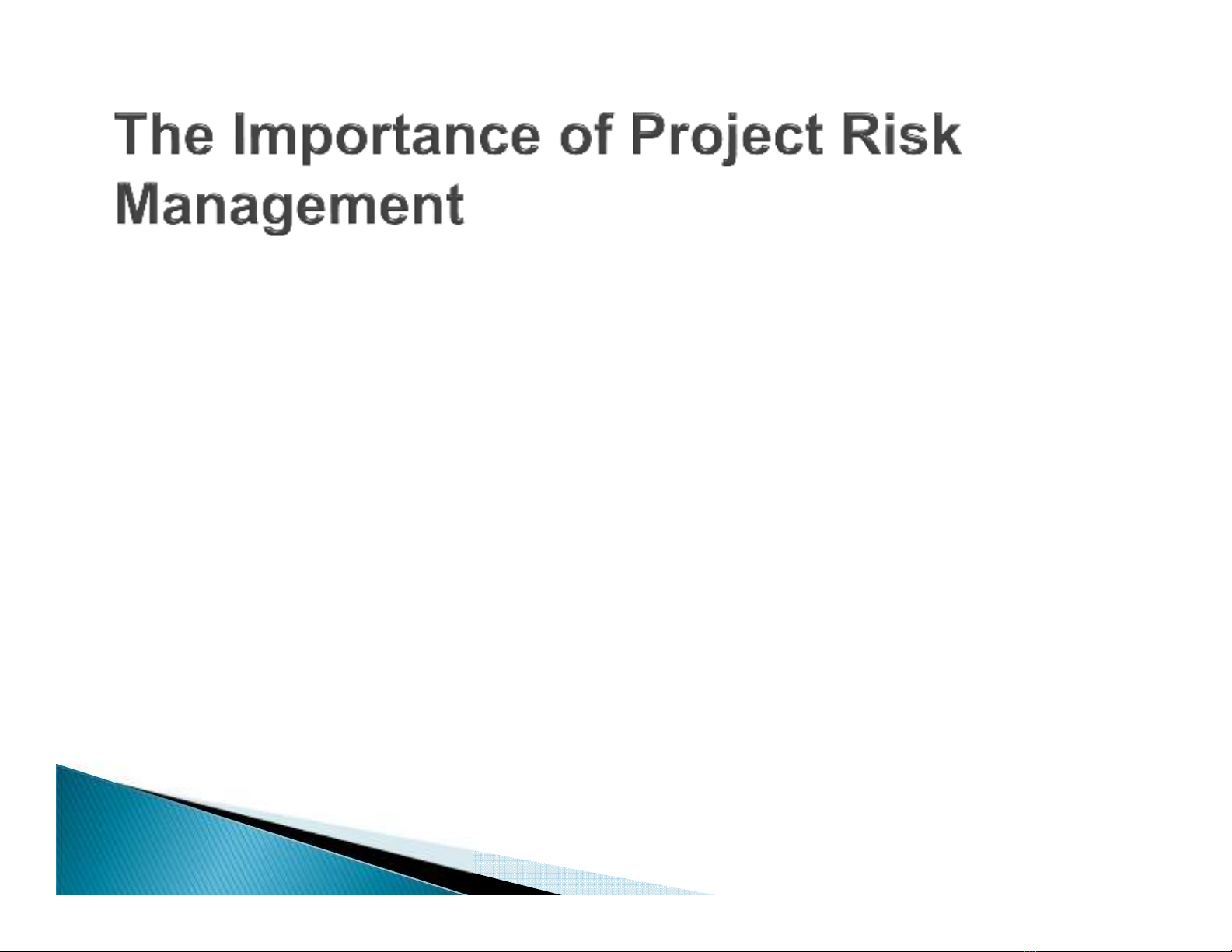 The Importance of Project Risk Management